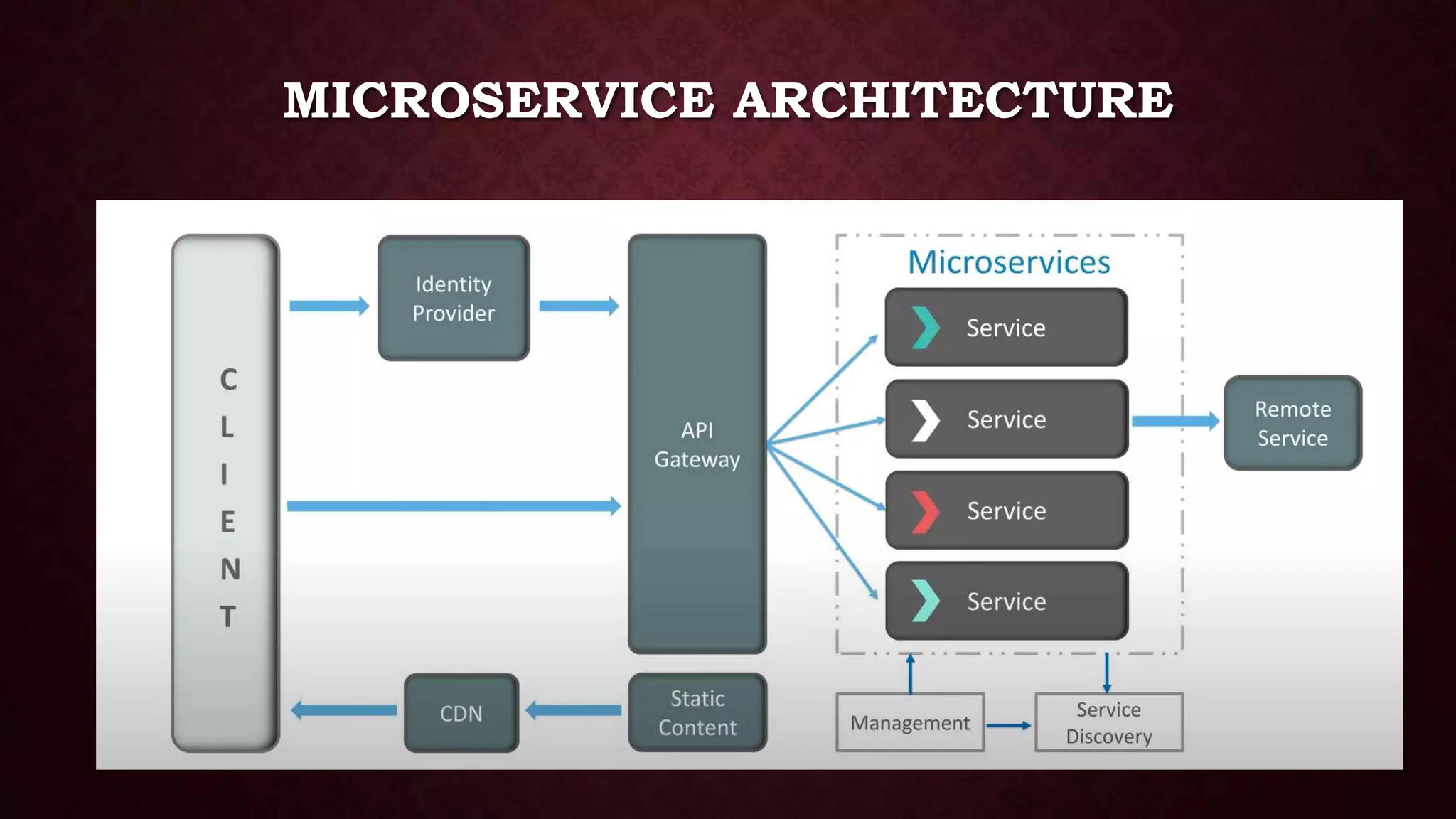 MICROSERVICE ARCHITECTURE

C
L
I
E
N
T

Identity Provider

API Gateway

Microservices

Service

Service

Service

Service

Remote Service

CDN

Static Content

Management

Service Discovery